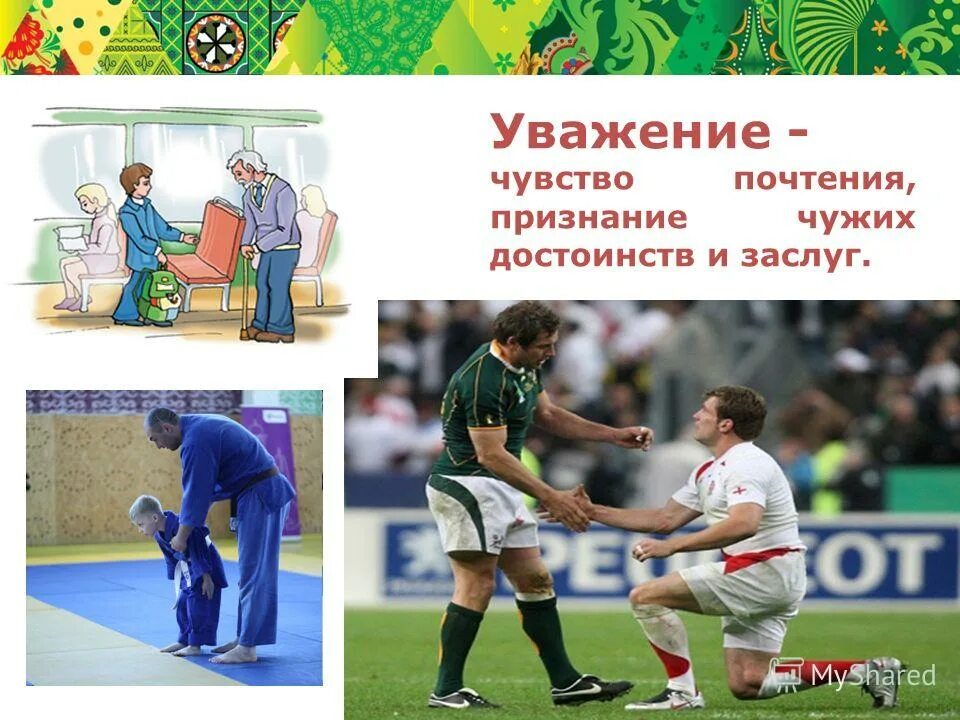 Уважение - чувство почтения, признание чужих достоинств и заслуг.

PEUGEOT

MyShared